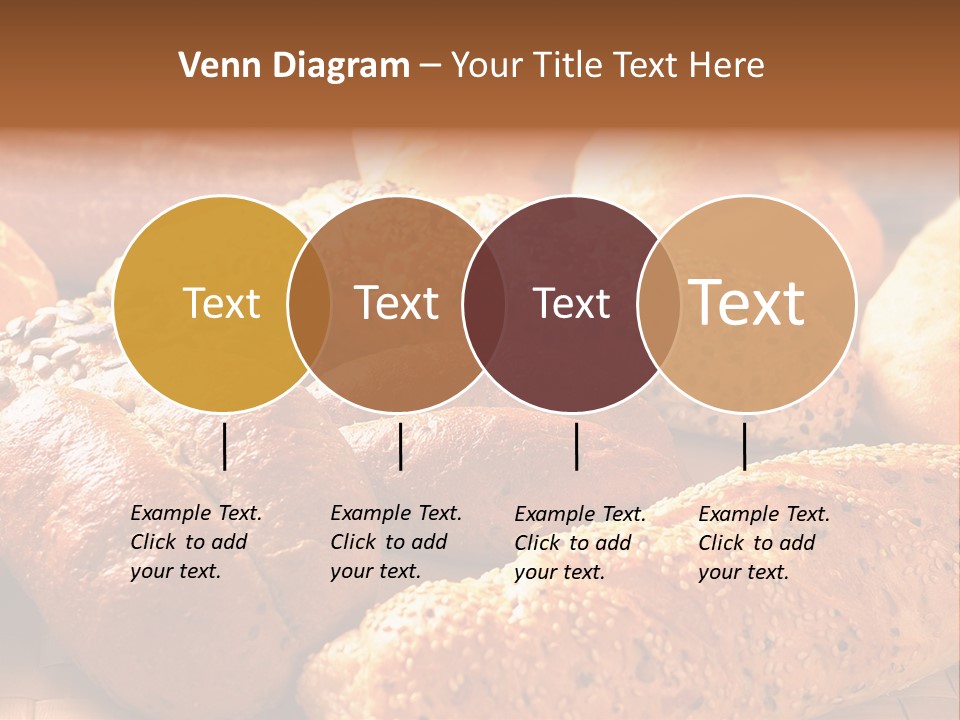 Venn Diagram – Your Title Text Here

Text

Text

Text

Text

Example Text. Click to add your text.

Example Text. Click to add your text.

Example Text. Click to add your text.

Example Text. Click to add your text.